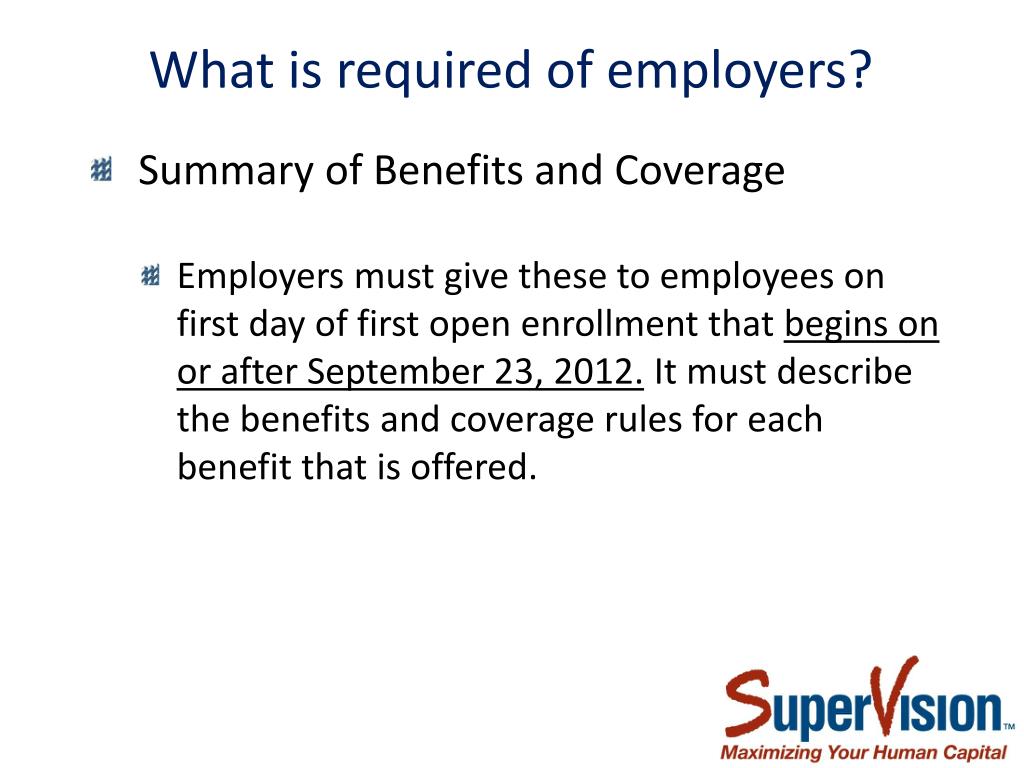 What is required of employers?

Summary of Benefits and Coverage

Employers must give these to employees on first day of first open enrollment that begins on or after September 23, 2012. It must describe the benefits and coverage rules for each benefit that is offered.

SuperVision™
Maximizing Your Human Capital